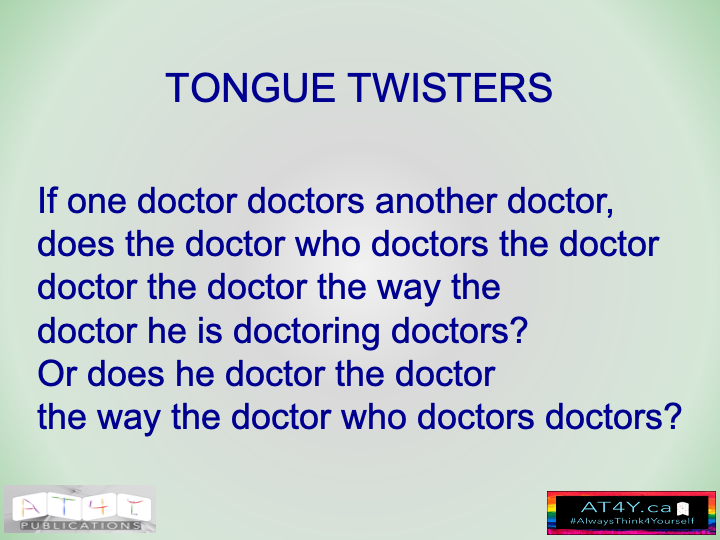 TONGUE TWISTERS

If one doctor doctors another doctor, does the doctor who doctors the doctor doctor the doctor the way the doctor he is doctoring doctors? Or does he doctor the doctor the way the doctor who doctors doctors?

AT4Y
PUBLICATIONS

AT4Y.ca
#AlwaysThink4Yourself